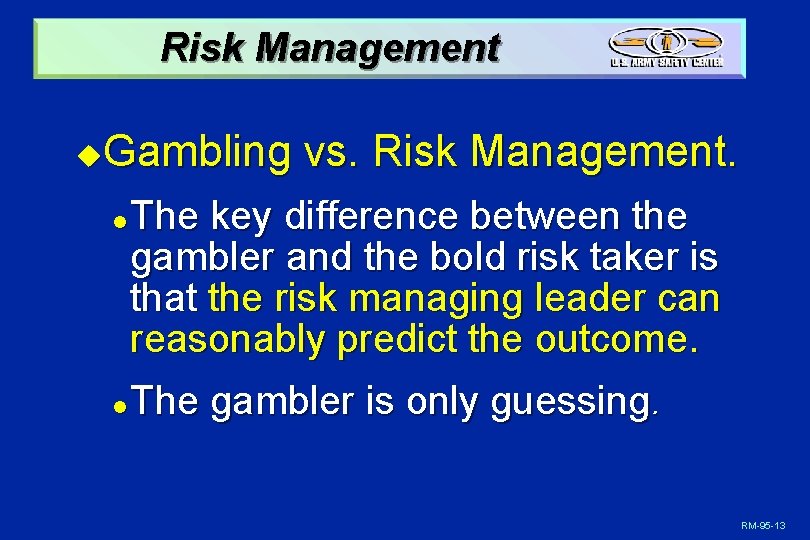 Risk Management

U.S. ARMY SAFETY CENTER

Gambling vs. Risk Management.

The key difference between the gambler and the bold risk taker is that the risk managing leader can reasonably predict the outcome.

The gambler is only guessing.

RM-95-13